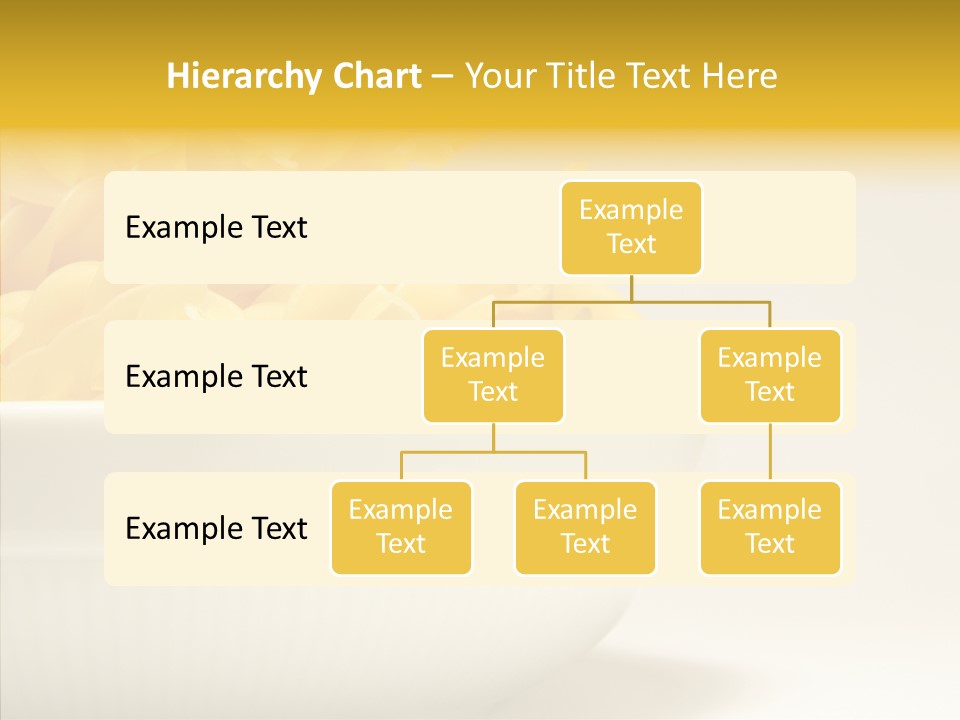 Hierarchy Chart – Your Title Text Here

Example Text

Example Text

Example Text

Example Text

Example Text

Example Text

Example Text

Example Text

Example Text